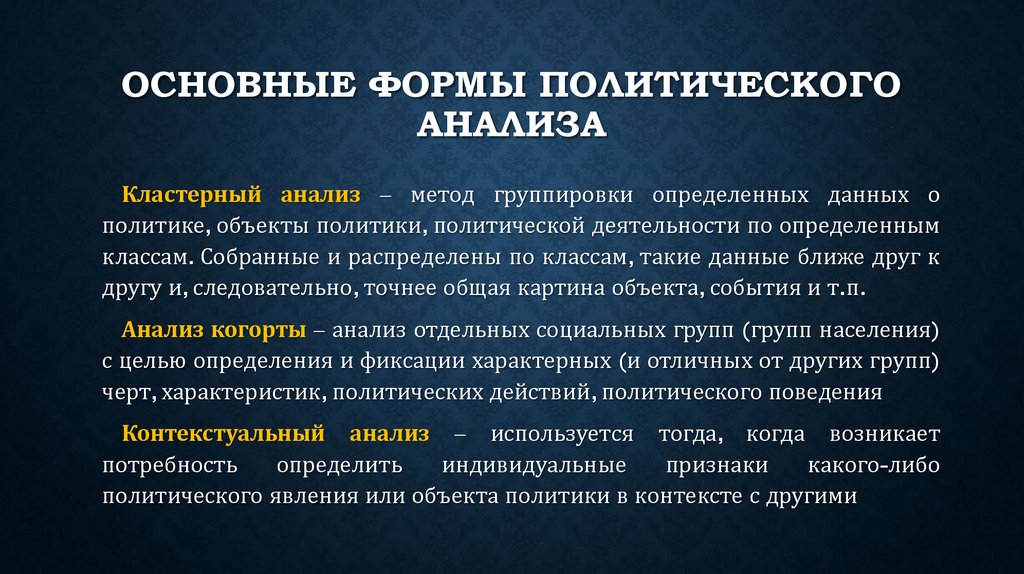 ОСНОВНЫЕ ФОРМЫ ПОЛИТИЧЕСКОГО АНАЛИЗА

Кластерный анализ – метод группировки определенных данных о политике, объекты политики, политической деятельности по определенным классам. Собранные и распределены по классам, такие данные ближе друг к другу и, следовательно, точнее общая картина объекта, события и т.п.

Анализ когорты – анализ отдельных социальных групп (групп населения) с целью определения и фиксации характерных (и отличных от других групп) черт, характеристик, политических действий, политического поведения

Контекстуальный анализ – используется тогда, когда возникает потребность определить индивидуальные признаки какого-либо политического явления или объекта политики в контексте с другими